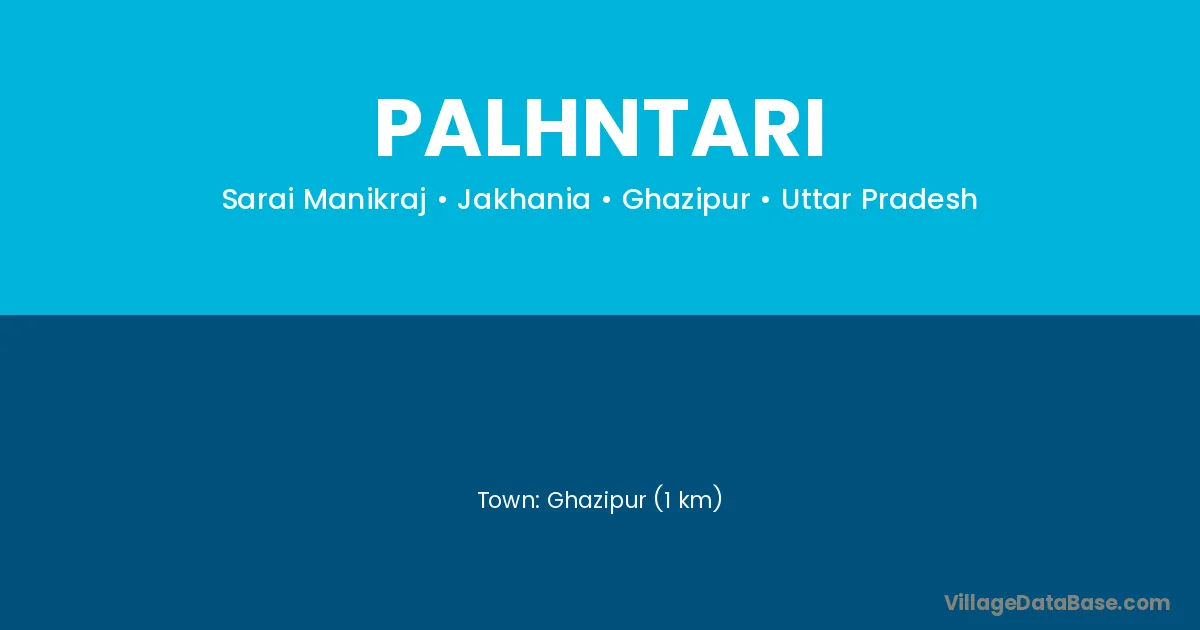 PALHNTARI

Sarai Manikraj • Jakhania • Ghazipur • Uttar Pradesh

Town: Ghazipur (1 km)

VillageDataBase.com